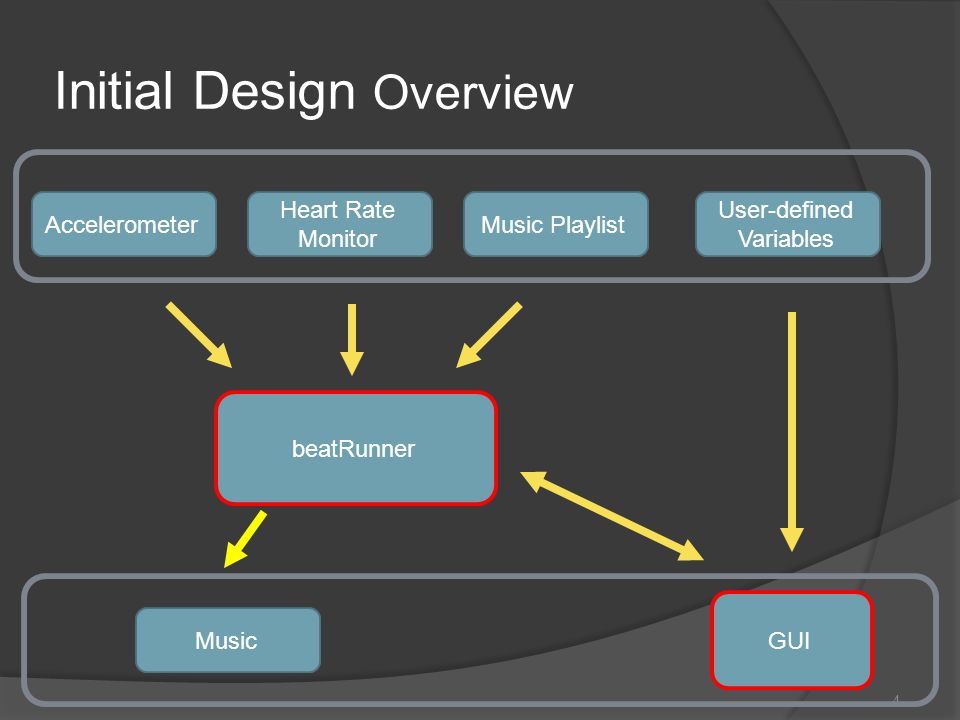 Initial Design Overview

Accelerometer

Heart Rate Monitor

Music Playlist

User-defined Variables

beatRunner

Music

GUI

4